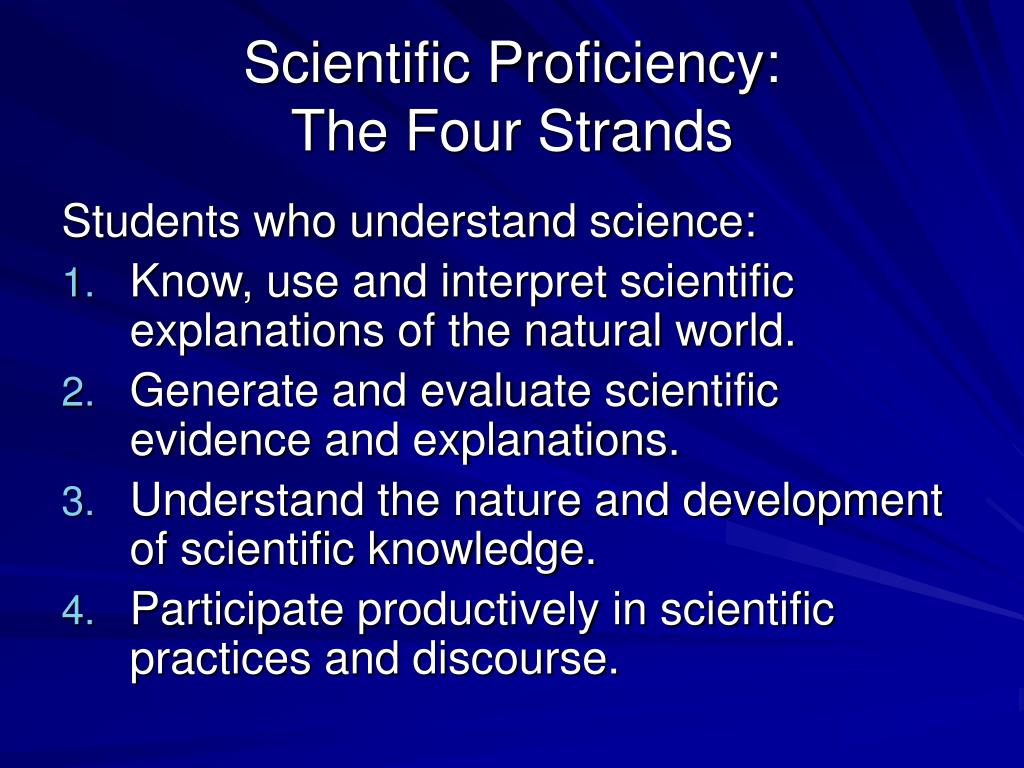 Scientific Proficiency:
The Four Strands

Students who understand science:
1. Know, use and interpret scientific explanations of the natural world.
2. Generate and evaluate scientific evidence and explanations.
3. Understand the nature and development of scientific knowledge.
4. Participate productively in scientific practices and discourse.